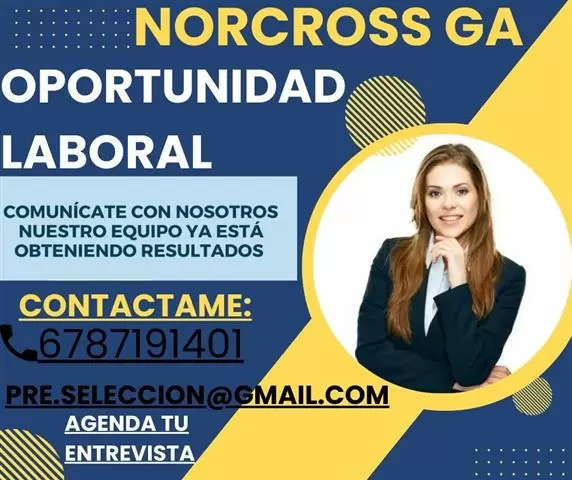 NORCROSS GA

OPORTUNIDAD LABORAL

COMUNÍCATE CON NOSOTROS NUESTRO EQUIPO YA ESTÁ OBTENIENDO RESULTADOS

CONTACTAME:

6787191401

PRE.SELECCION@GMAIL.COM

AGENDA TU ENTREVISTA